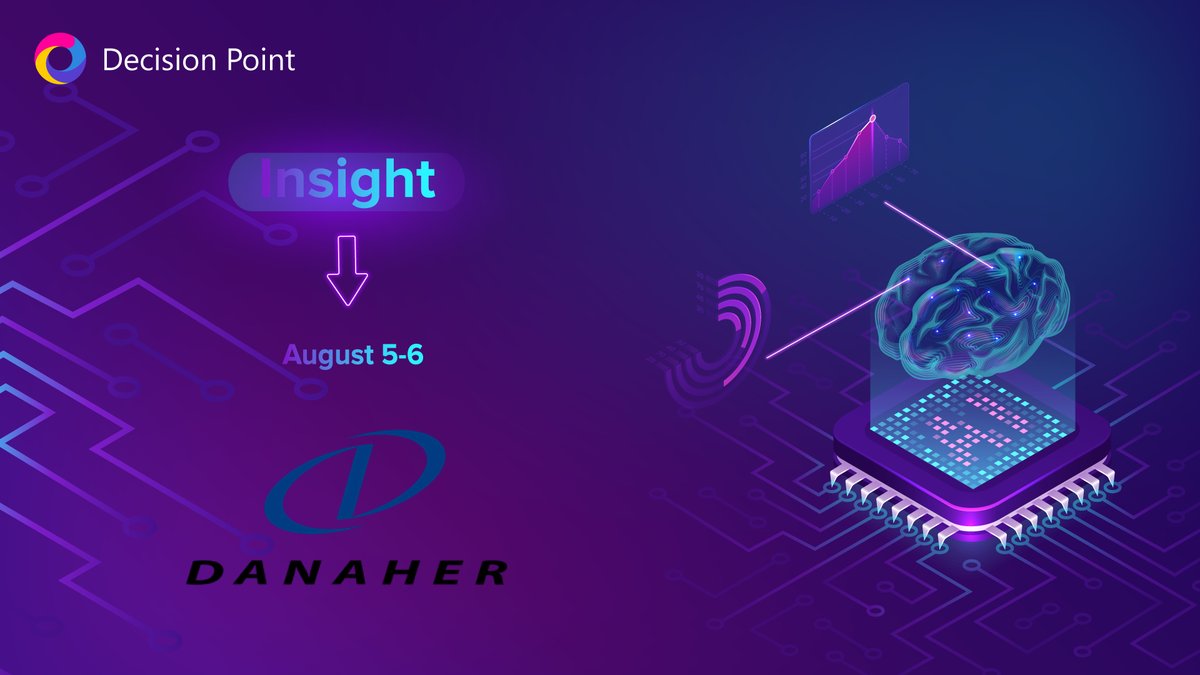 Decision Point

Insight

August 5-6

DANAHER